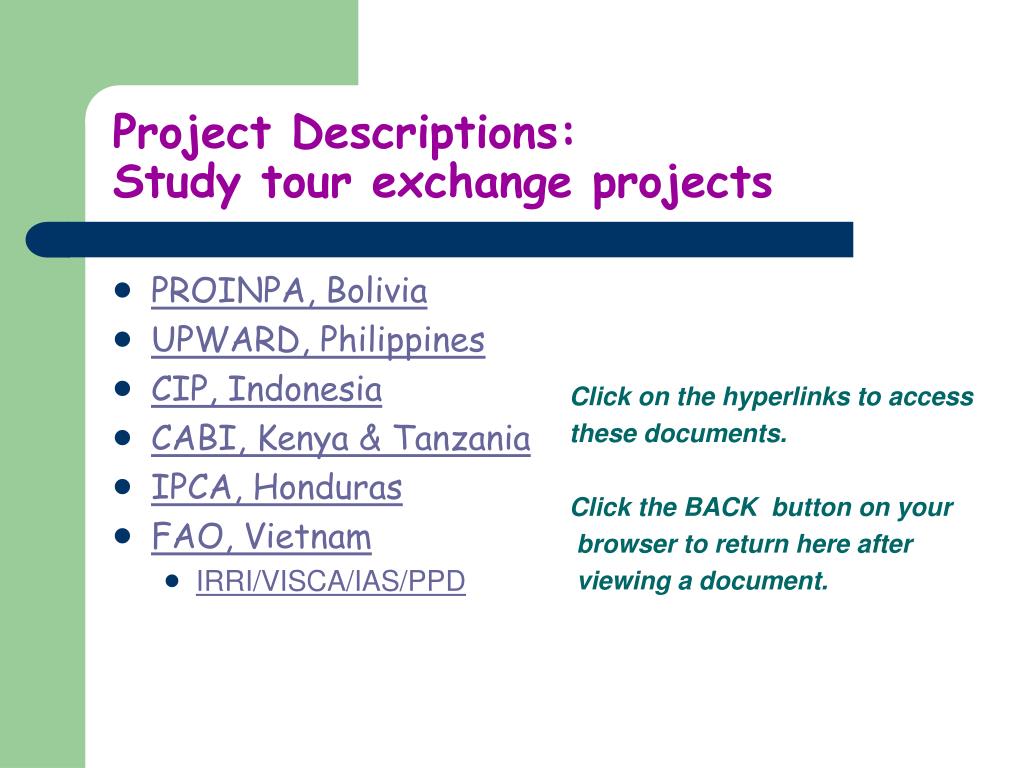 Project Descriptions:
Study tour exchange projects

- PROINPA, Bolivia
- UPWARD, Philippines
- CIP, Indonesia
- CABI, Kenya & Tanzania
- IPCA, Honduras
- FAO, Vietnam
  - IRRI/VISCA/IAS/PPD

Click on the hyperlinks to access these documents.

Click the BACK button on your browser to return here after viewing a document.